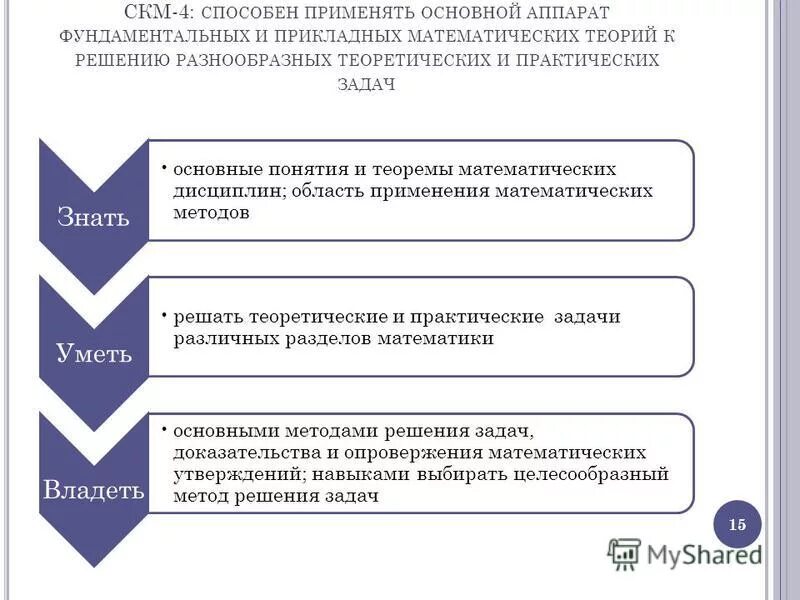 СКМ-4: СПОСОБЕН ПРИМЕНЯТЬ ОСНОВНОЙ АППАРАТ ФУНДАМЕНТАЛЬНЫХ И ПРИКЛАДНЫХ МАТЕМАТИЧЕСКИХ ТЕОРИЙ К РЕШЕНИЮ РАЗНООБРАЗНЫХ ТЕОРЕТИЧЕСКИХ И ПРАКТИЧЕСКИХ ЗАДАЧ

Знать

• основные понятия и теоремы математических дисциплин; область применения математических методов

Уметь

• решать теоретические и практические задачи различных разделов математики

Владеть

• основными методами решения задач, доказательства и опровержения математических утверждений; навыками выбирать целесообразный метод решения задач

15

MyShared